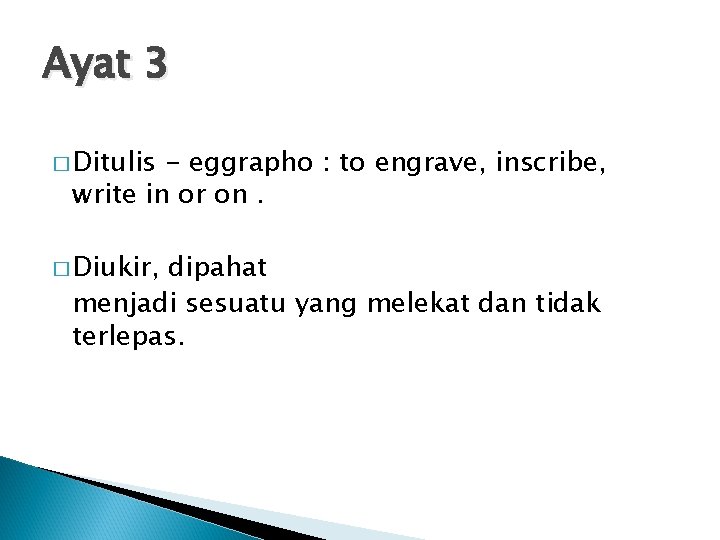 Ayat 3

□ Ditulis – eggrapho : to engrave, inscribe, write in or on .

□ Diukir, dipahat
menjadi sesuatu yang melekat dan tidak terlepas.